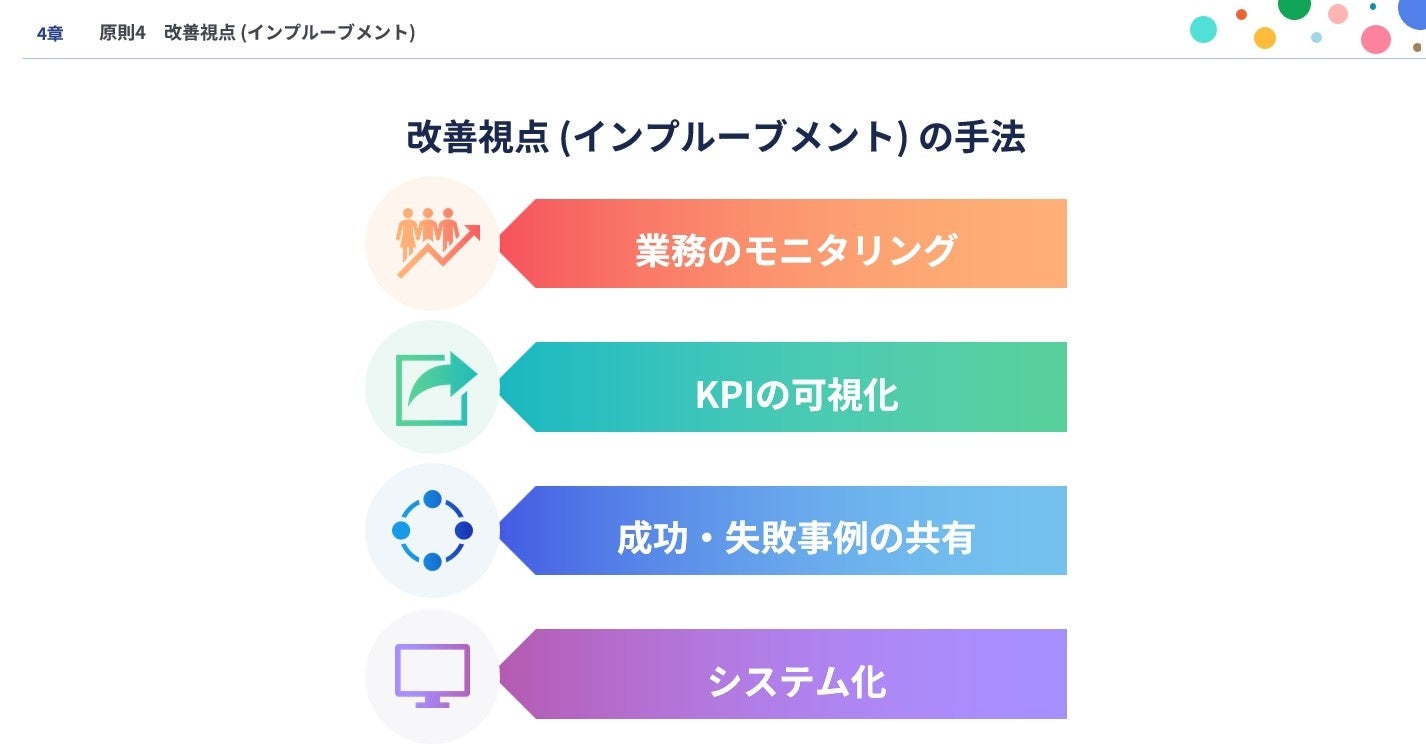 4章　原則4　改善視点 (インプルーブメント)

改善視点 (インプルーブメント) の手法

業務のモニタリング

KPIの可視化

成功・失敗事例の共有

システム化